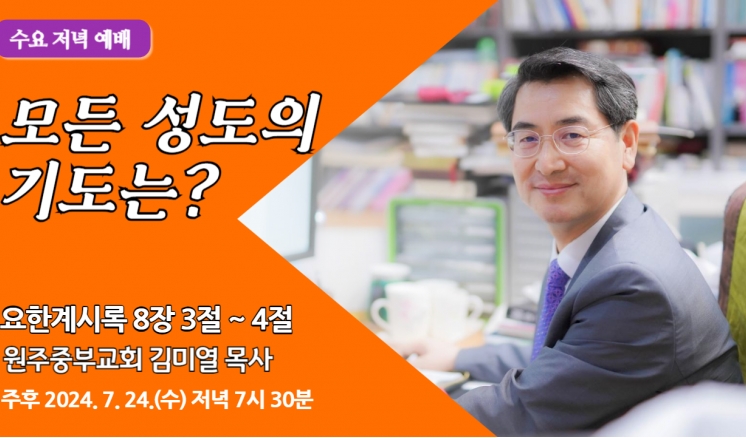 수요 저녁 예배

모든 성도의 기도는?

요한계시록 8장 3절 ~ 4절

원주중부교회 김미열 목사

주후 2024. 7. 24.(수) 저녁 7시 30분